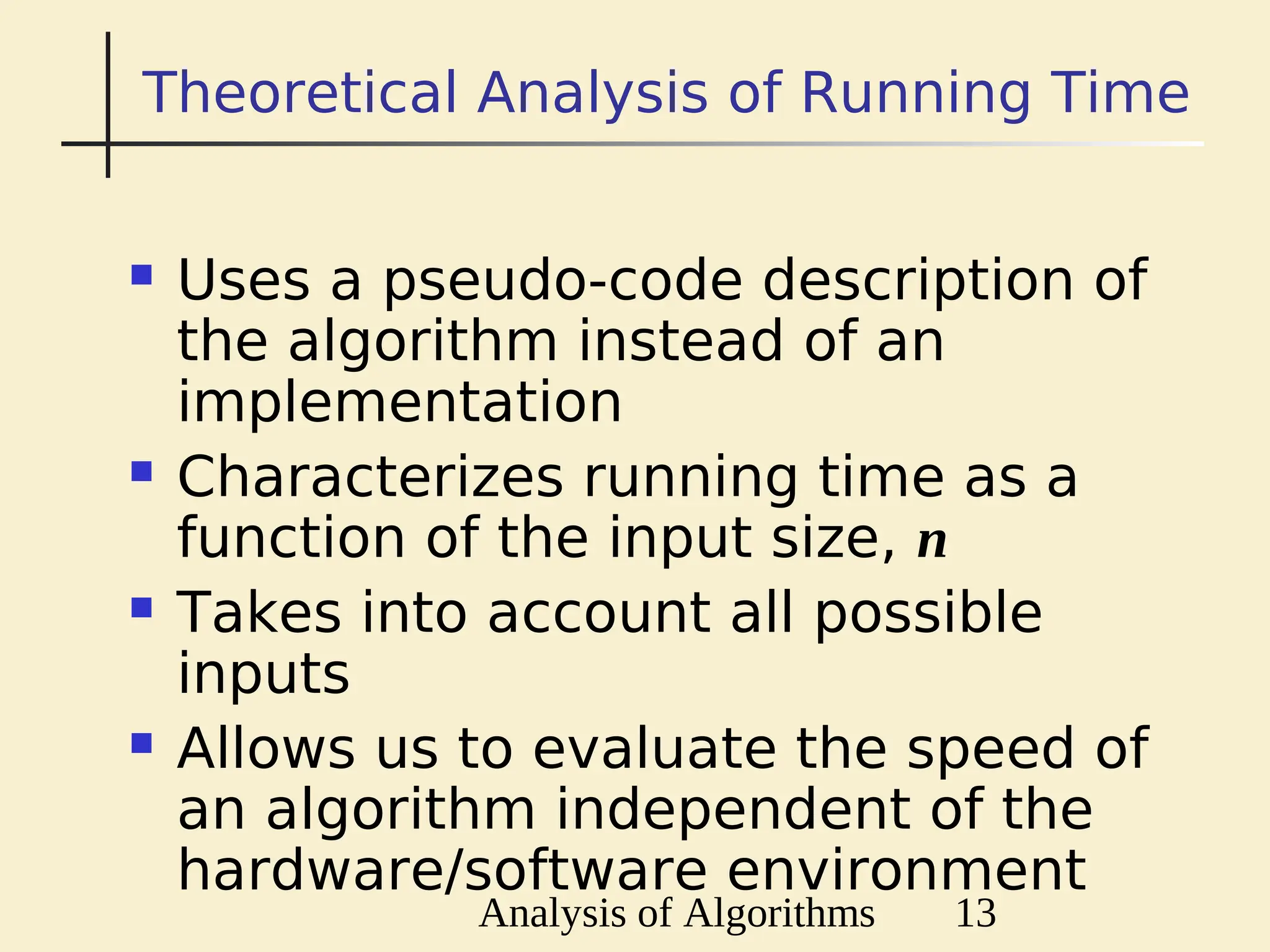 Theoretical Analysis of Running Time

- Uses a pseudo-code description of the algorithm instead of an implementation
- Characterizes running time as a function of the input size, $n$
- Takes into account all possible inputs
- Allows us to evaluate the speed of an algorithm independent of the hardware/software environment

Analysis of Algorithms 13